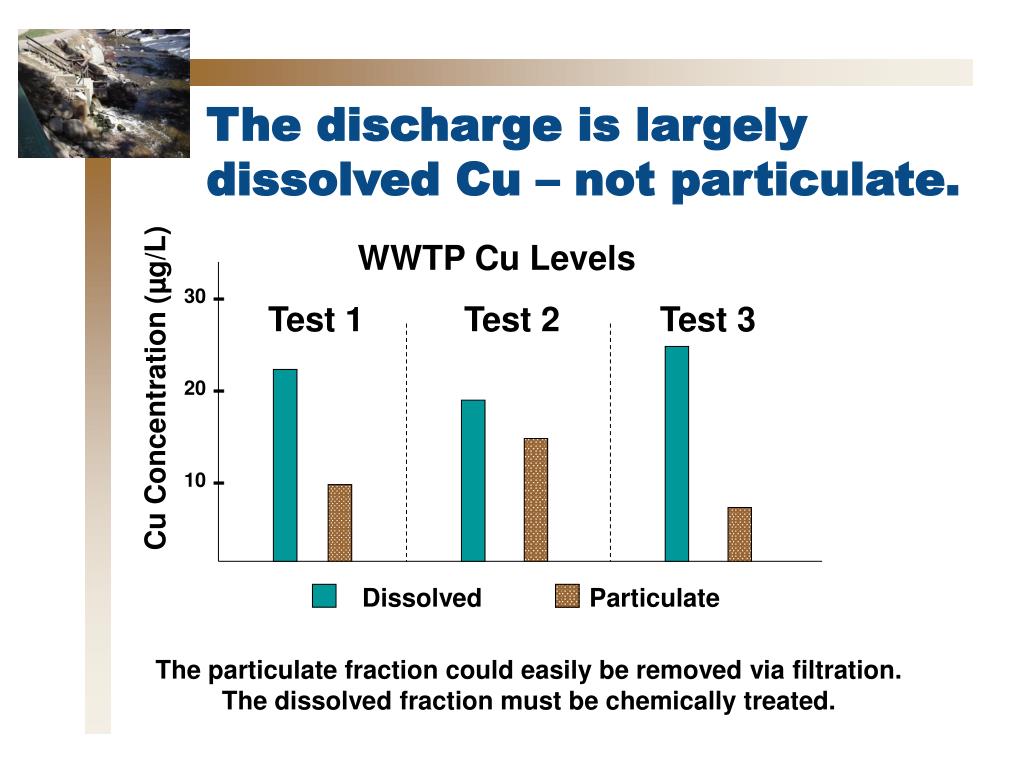 The discharge is largely dissolved Cu – not particulate.

WWTP Cu Levels

Cu Concentration (µg/L)

30

20

10

Test 1

Test 2

Test 3

Dissolved

Particulate

The particulate fraction could easily be removed via filtration.
The dissolved fraction must be chemically treated.